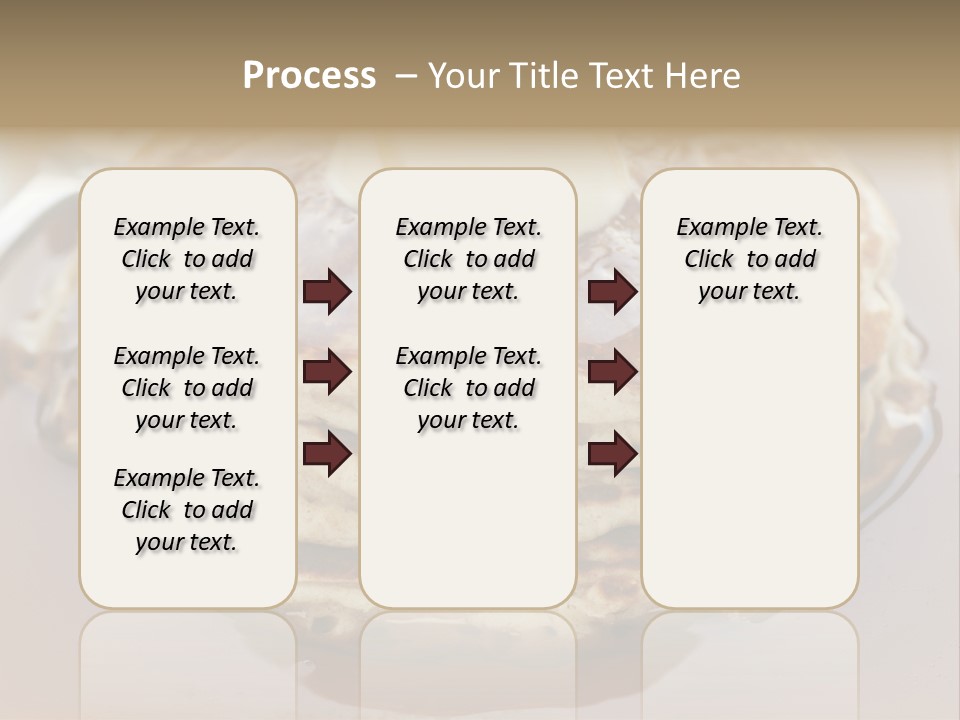 Process – Your Title Text Here

Example Text. Click to add your text.

Example Text. Click to add your text.

Example Text. Click to add your text.

Example Text. Click to add your text.

Example Text. Click to add your text.

Example Text. Click to add your text.